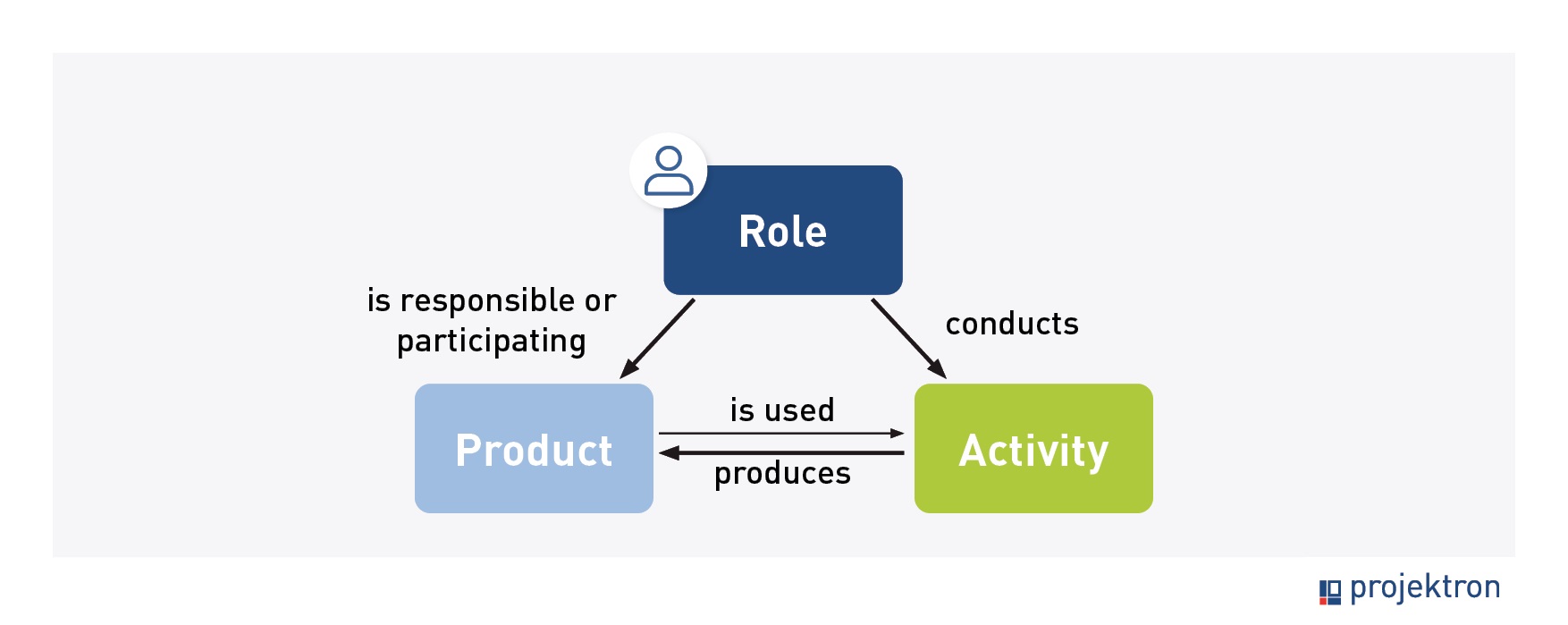 Role

is responsible or participating

conducts

Product

is used

produces

Activity

projektron